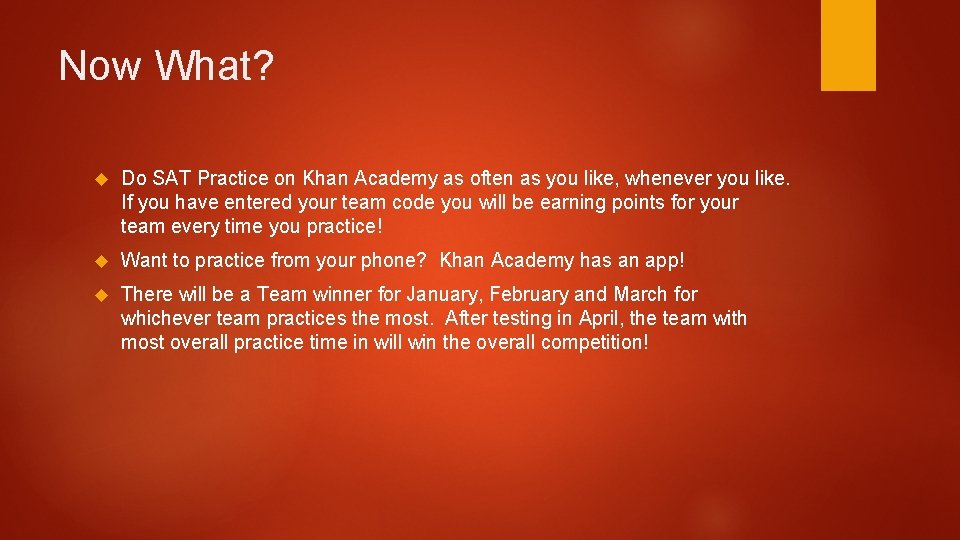 Now What?

Do SAT Practice on Khan Academy as often as you like, whenever you like. If you have entered your team code you will be earning points for your team every time you practice!

Want to practice from your phone? Khan Academy has an app!

There will be a Team winner for January, February and March for whichever team practices the most. After testing in April, the team with most overall practice time in will win the overall competition!